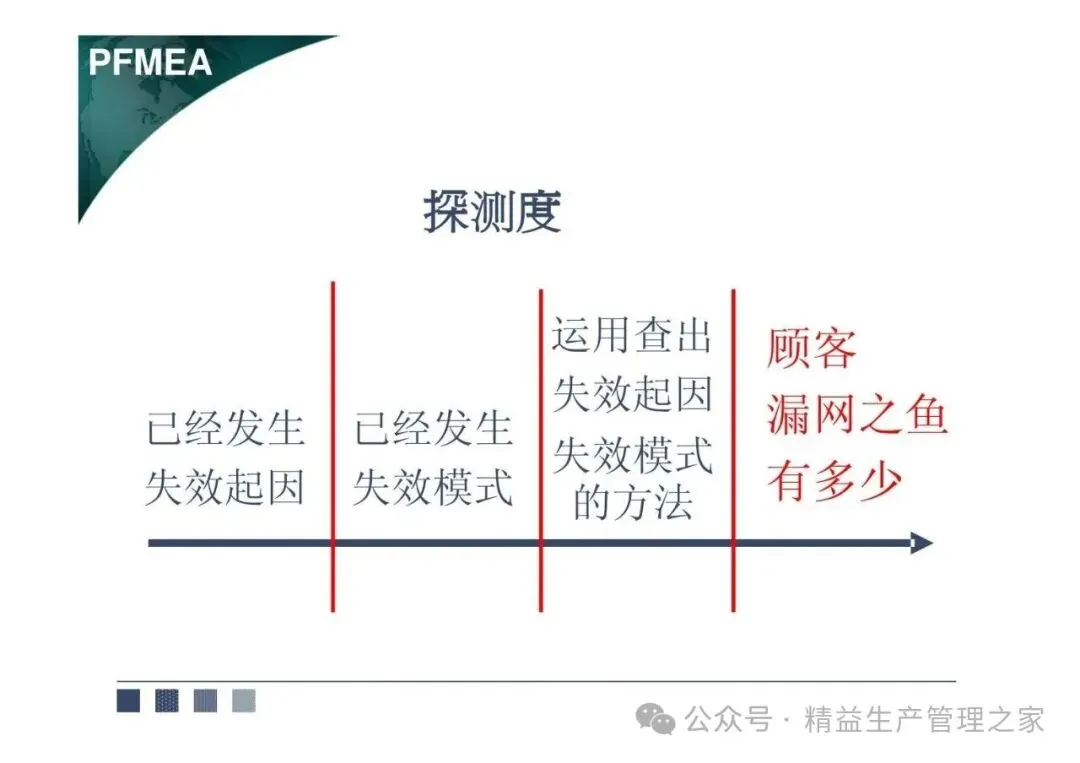 PFMEA

探测度

已经发生
失效起因

已经发生
失效模式

运用查出
失效起因
失效模式
的方法

顾客
漏网之鱼
有多少

公众号 · 精益生产管理之家